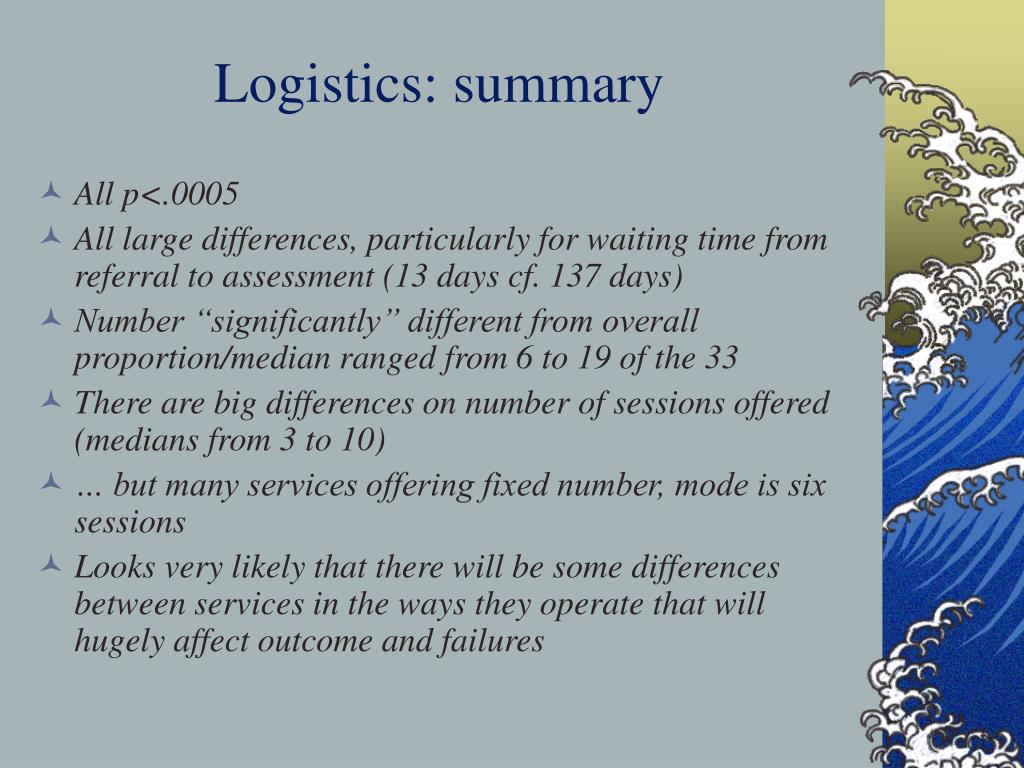 Logistics: summary

All p<.0005

All large differences, particularly for waiting time from referral to assessment (13 days cf. 137 days)

Number “significantly” different from overall proportion/median ranged from 6 to 19 of the 33

There are big differences on number of sessions offered (medians from 3 to 10)

… but many services offering fixed number, mode is six sessions

Looks very likely that there will be some differences between services in the ways they operate that will hugely affect outcome and failures